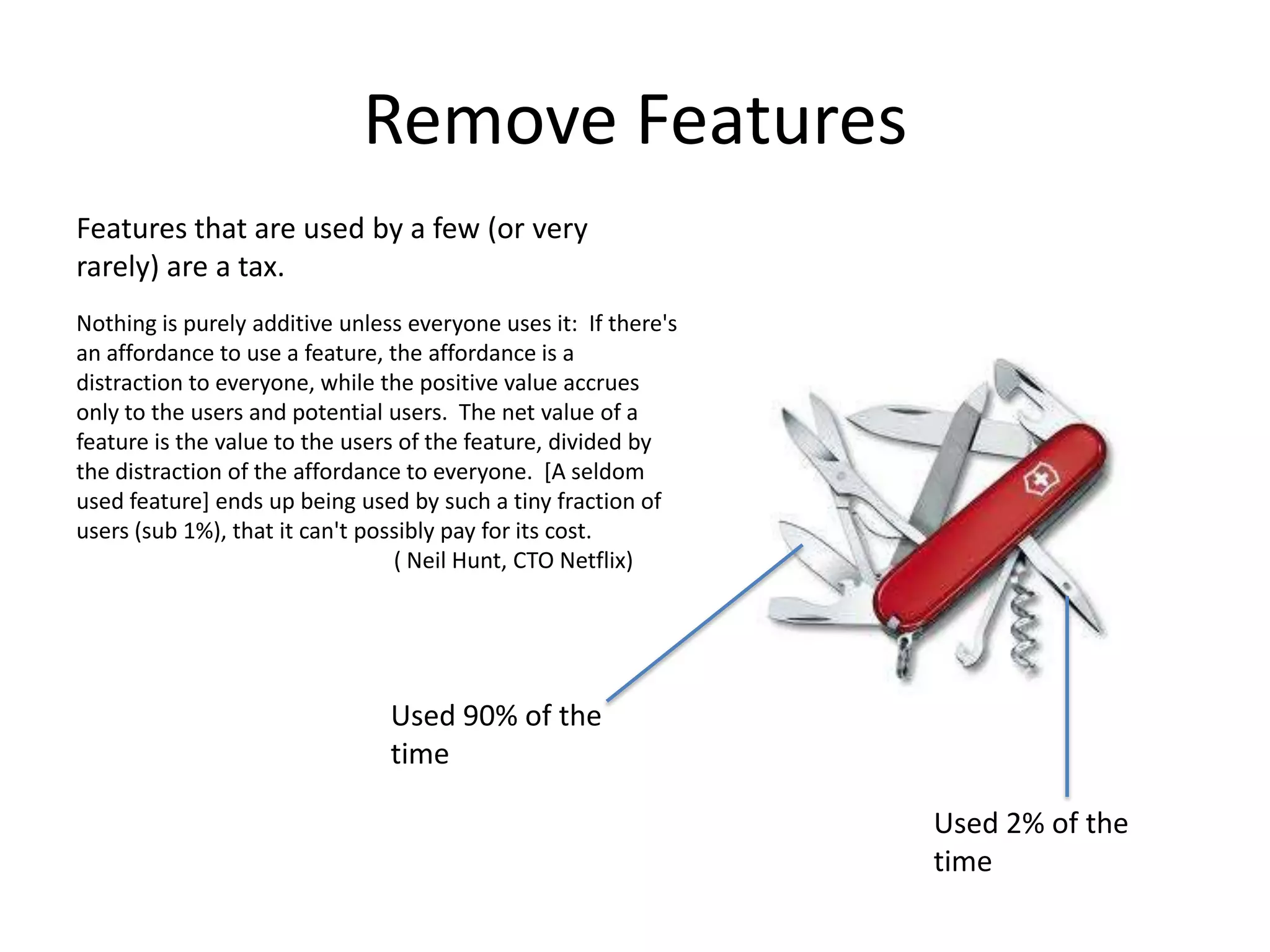 Remove Features

Features that are used by a few (or very rarely) are a tax.

Nothing is purely additive unless everyone uses it: If there's an affordance to use a feature, the affordance is a distraction to everyone, while the positive value accrues only to the users and potential users. The net value of a feature is the value to the users of the feature, divided by the distraction of the affordance to everyone. [A seldom used feature] ends up being used by such a tiny fraction of users (sub 1%), that it can't possibly pay for its cost.
( Neil Hunt, CTO Netflix)

Used 90% of the time

Used 2% of the time